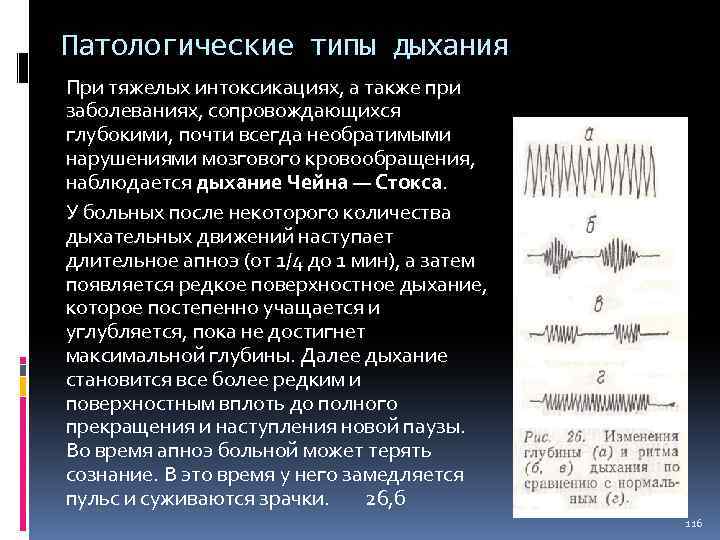 Патологические типы дыхания

При тяжелых интоксикациях, а также при заболеваниях, сопровождающихся глубокими, почти всегда необратимыми нарушениями мозгового кровообращения, наблюдается **дыхание Чейна — Стокса**.

У больных после некоторого количества дыхательных движений наступает длительное апноэ (от 1/4 до 1 мин), а затем появляется редкое поверхностное дыхание, которое постепенно учащается и углубляется, пока не достигнет максимальной глубины. Далее дыхание становится все более редким и поверхностным вплоть до полного прекращения и наступления новой паузы. Во время апноэ больной может терять сознание. В это время у него замедляется пульс и суживаются зрачки. 26,б

а

б

в

г

Рис. 26. Изменения глубины (а) и ритма (б, в) дыхания по сравнению с нормальным (г).

116